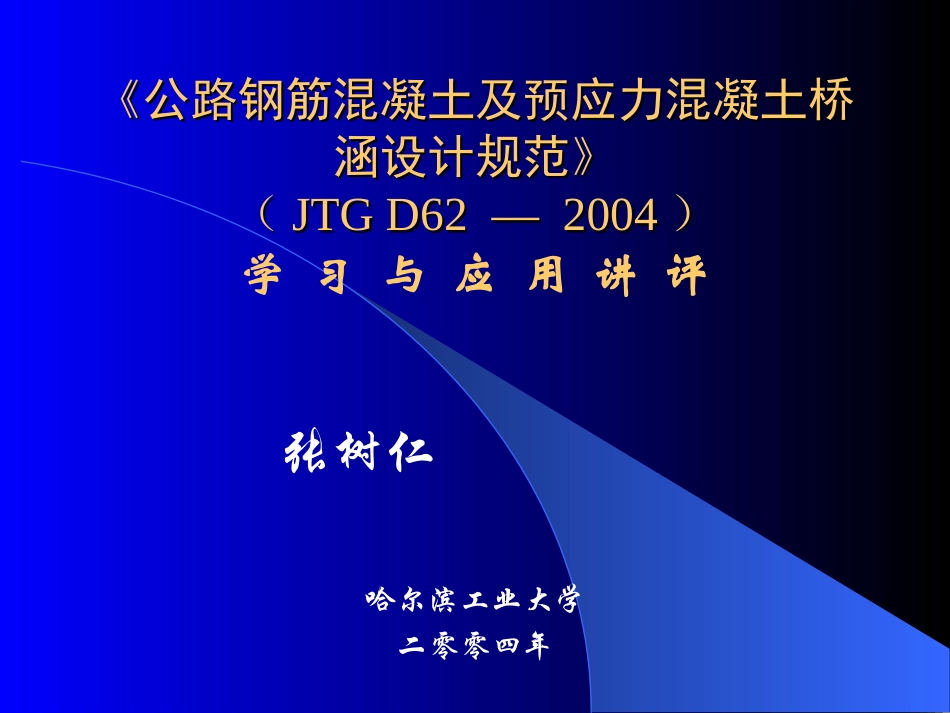 《公路钢筋混凝土及预应力混凝土桥涵设计规范》
（ JTG D62 — 2004 ）
学 习 与 应 用 讲 评

张树仁

哈尔滨工业大学
二零零四年